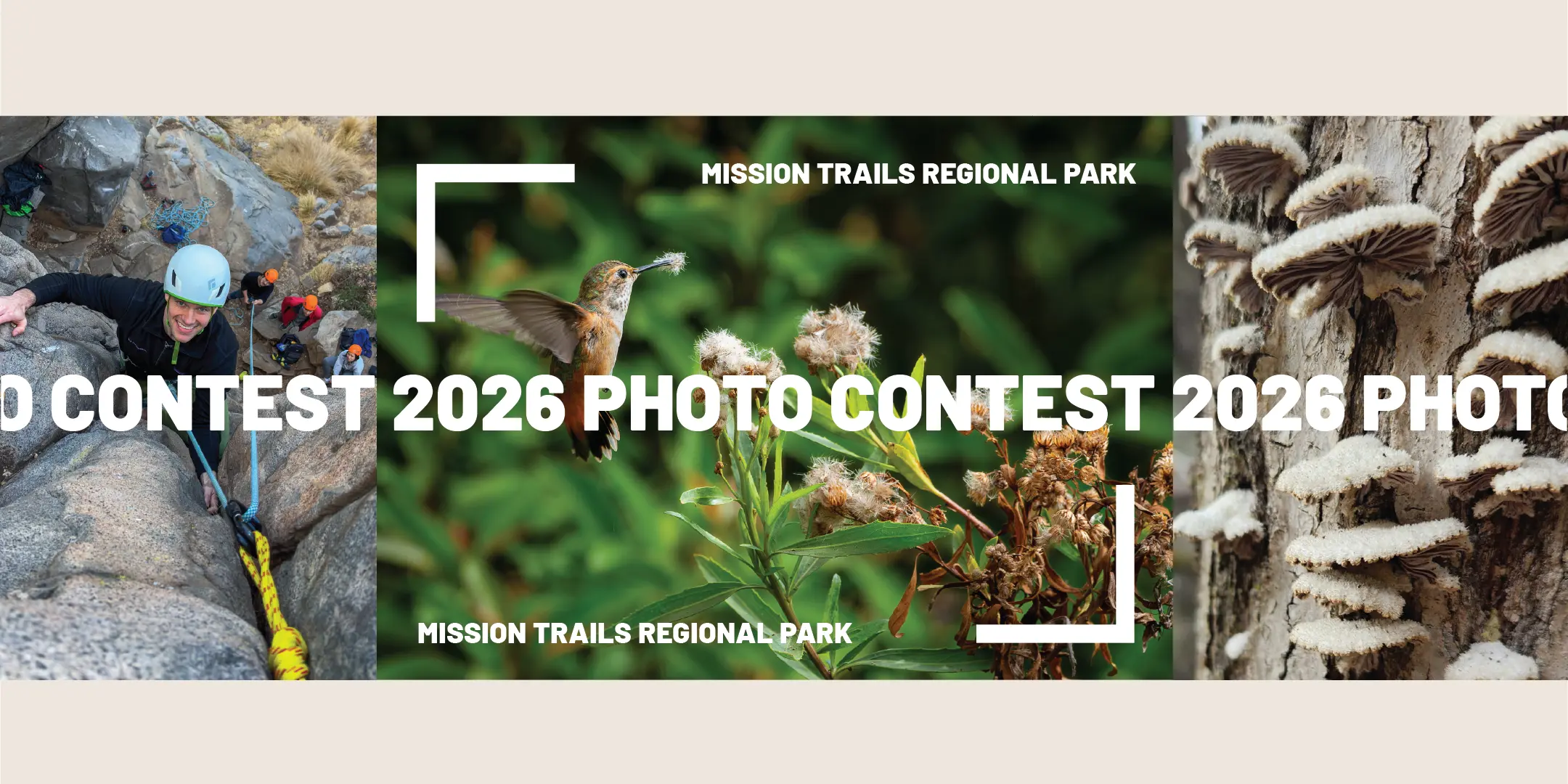 MISSION TRAILS REGIONAL PARK

O CONTEST 2026 PHOTO CONTEST 2026 PHOTO

MISSION TRAILS REGIONAL PARK